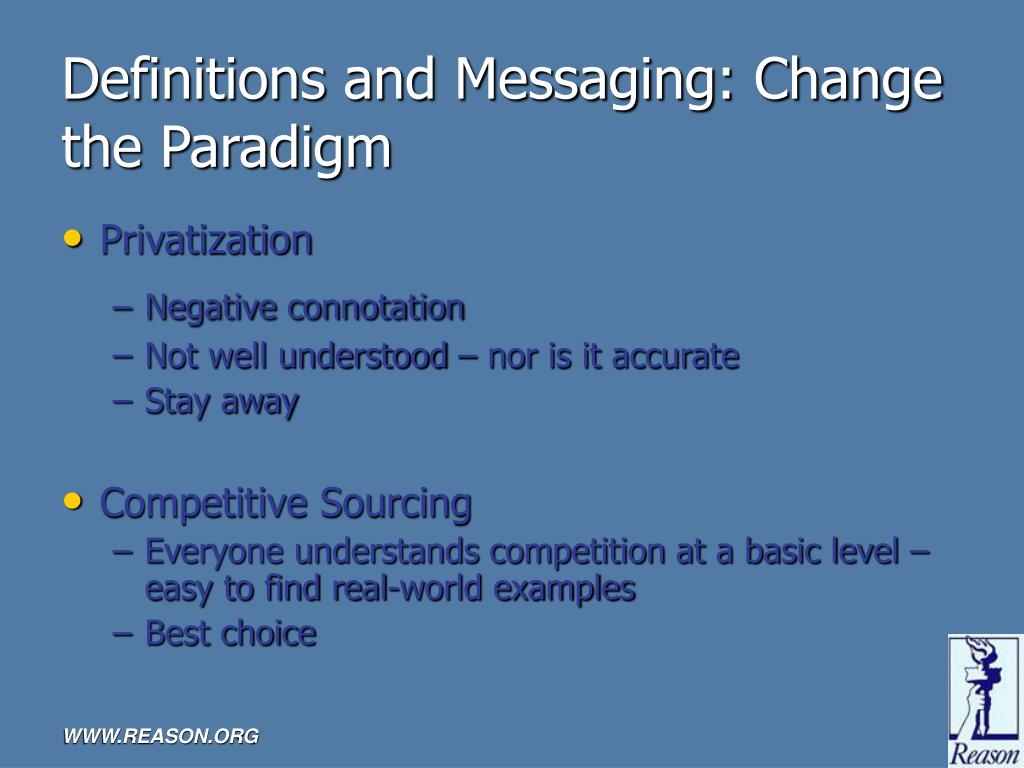 Definitions and Messaging: Change the Paradigm

• Privatization
– Negative connotation
– Not well understood – nor is it accurate
– Stay away

• Competitive Sourcing
– Everyone understands competition at a basic level – easy to find real-world examples
– Best choice

WWW.REASON.ORG

Reason